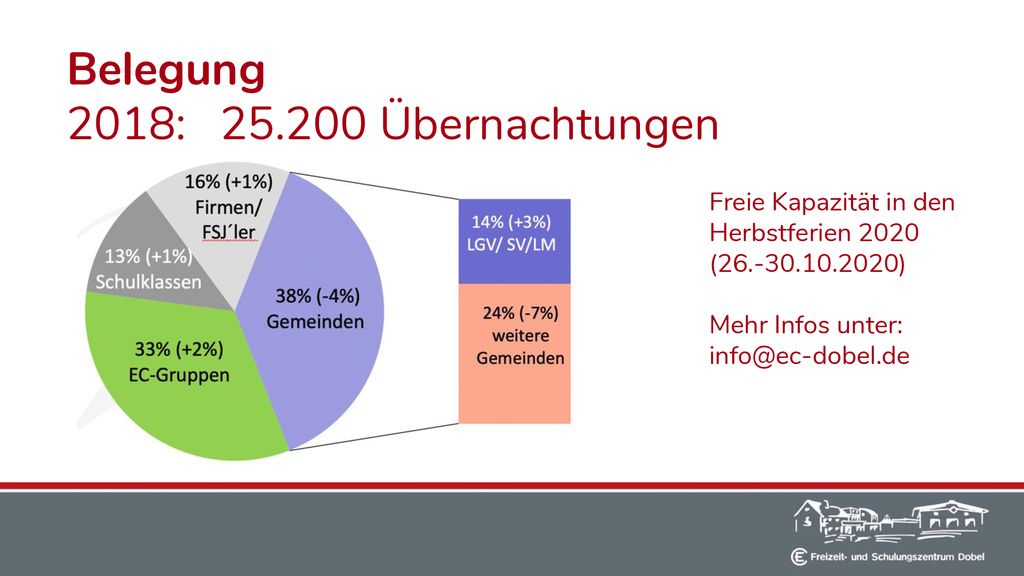 Belegung
2018: 25.200 Übernachtungen

16% (+1%)
Firmen/
FSJ´ler

13% (+1%)
Schulklassen

38% (-4%)
Gemeinden

33% (+2%)
EC-Gruppen

14% (+3%)
LGV/ SV/LM

24% (-7%)
weitere
Gemeinden

Freie Kapazität in den Herbstferien 2020 (26.-30.10.2020)

Mehr Infos unter:
info@ec-dobel.de

Freizeit- und Schulungszentrum Dobel